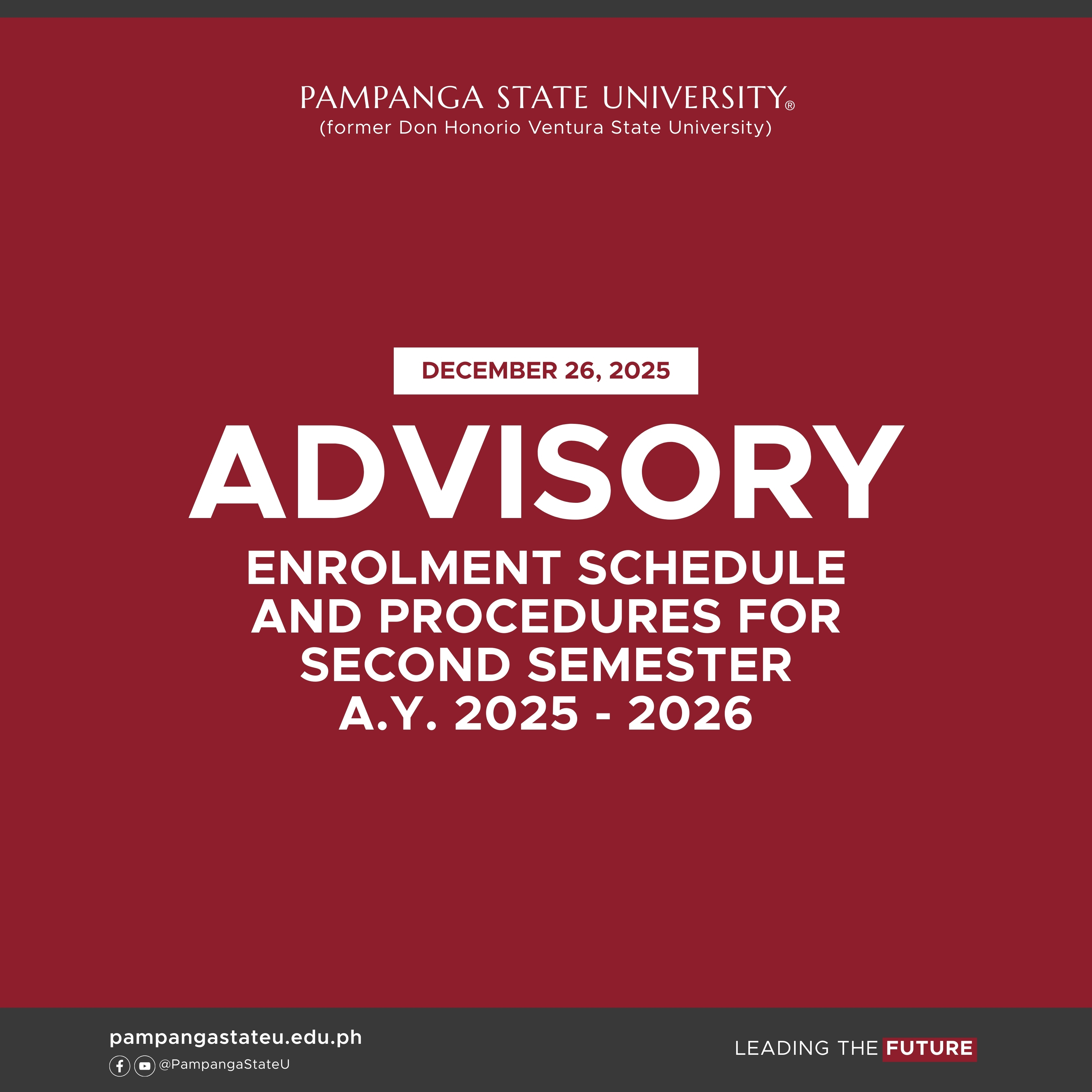 PAMPANGA STATE UNIVERSITY®
(former Don Honorio Ventura State University)

DECEMBER 26, 2025

ADVISORY

ENROLMENT SCHEDULE AND PROCEDURES FOR SECOND SEMESTER A.Y. 2025 - 2026

pampangastateu.edu.ph
@PampangaStateU

LEADING THE FUTURE